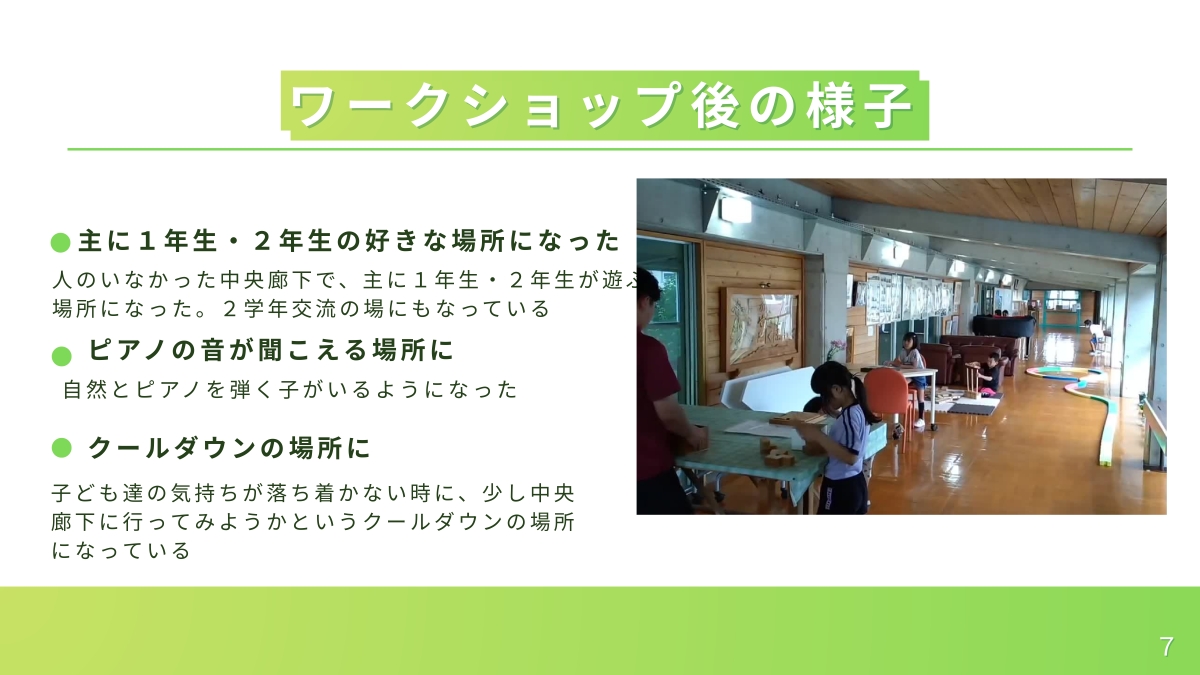 ワークショップ後の様子

主に１年生・２年生の好きな場所になった

人のいなかった中央廊下で、主に１年生・２年生が遊ぶ場所になった。２学年交流の場にもなっている

ピアノの音が聞こえる場所に

自然とピアノを弾く子がいるようになった

クールダウンの場所に

子ども達の気持ちが落ち着かない時に、少し中央廊下に行ってみようかというクールダウンの場所になっている

7